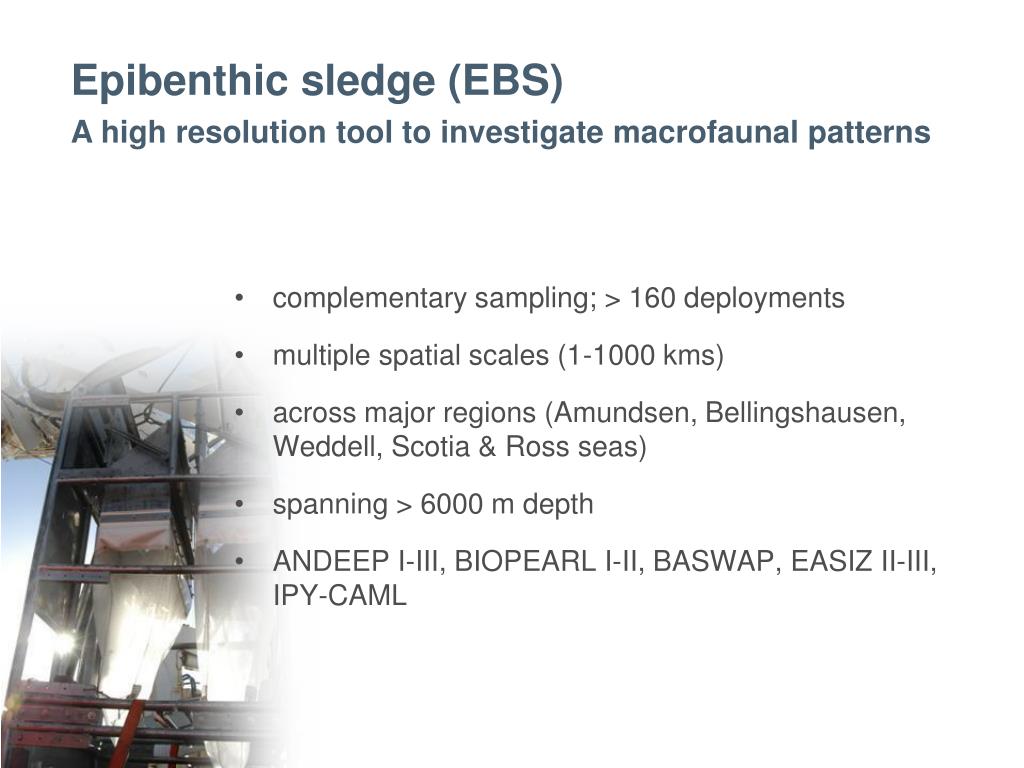 Epibenthic sledge (EBS)
A high resolution tool to investigate macrofaunal patterns

• complementary sampling; > 160 deployments
• multiple spatial scales (1-1000 kms)
• across major regions (Amundsen, Bellingshausen, Weddell, Scotia & Ross seas)
• spanning > 6000 m depth
• ANDEEP I-III, BIOPEARL I-II, BASWAP, EASIZ II-III, IPY-CAML